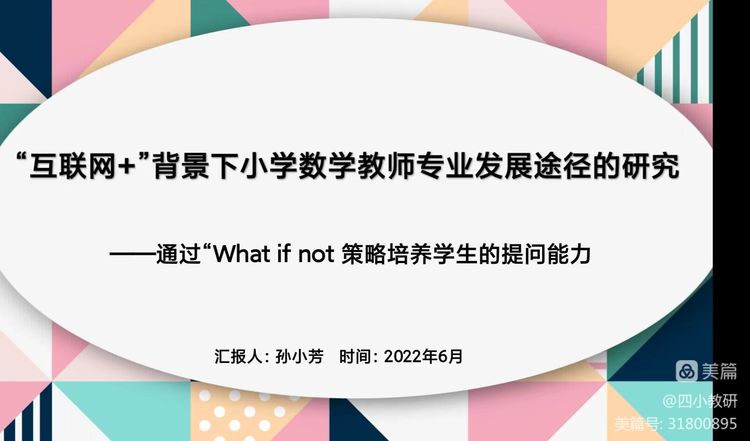 “互联网+”背景下小学数学教师专业发展途径的研究

——通过“What if not 策略培养学生的提问能力

汇报人：孙小芳　时间：2022年6月

美篇
@四小教研
美篇号: 31800895